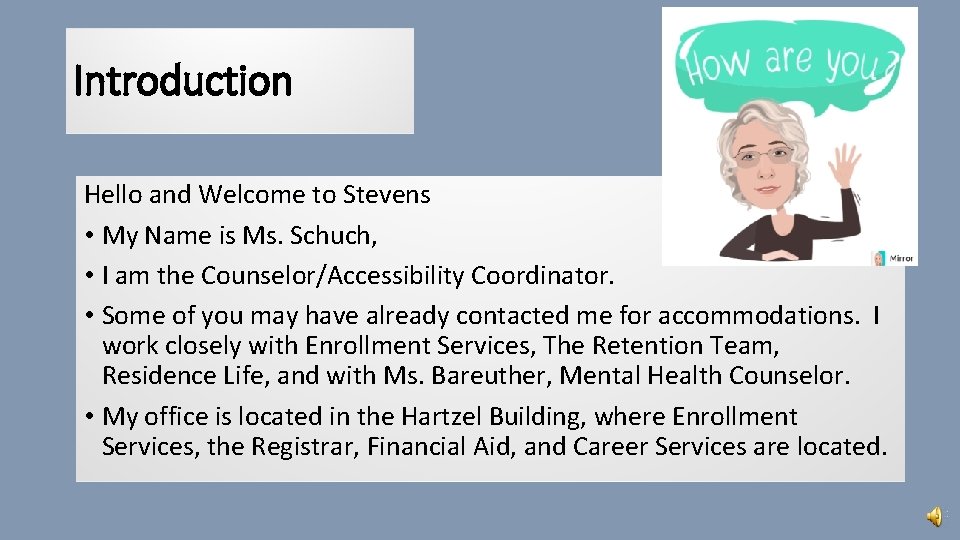 Introduction

How are you?

Mirror

Hello and Welcome to Stevens

• My Name is Ms. Schuch,

• I am the Counselor/Accessibility Coordinator.

• Some of you may have already contacted me for accommodations. I work closely with Enrollment Services, The Retention Team, Residence Life, and with Ms. Bareuther, Mental Health Counselor.

• My office is located in the Hartzel Building, where Enrollment Services, the Registrar, Financial Aid, and Career Services are located.